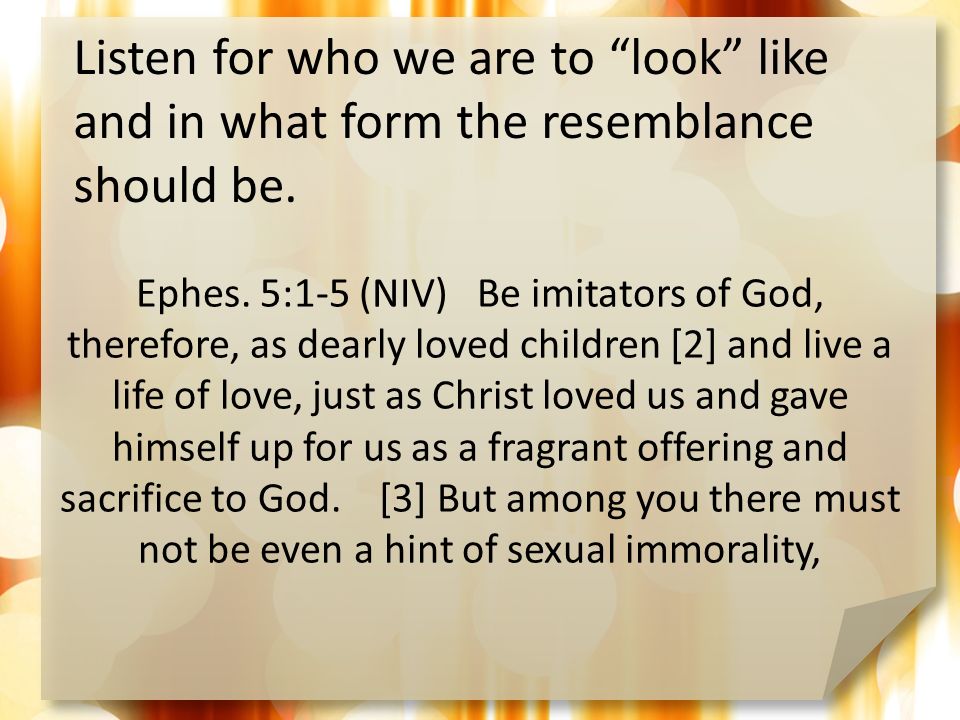 Listen for who we are to “look” like and in what form the resemblance should be.

Ephes. 5:1-5 (NIV) Be imitators of God, therefore, as dearly loved children [2] and live a life of love, just as Christ loved us and gave himself up for us as a fragrant offering and sacrifice to God. [3] But among you there must not be even a hint of sexual immorality,